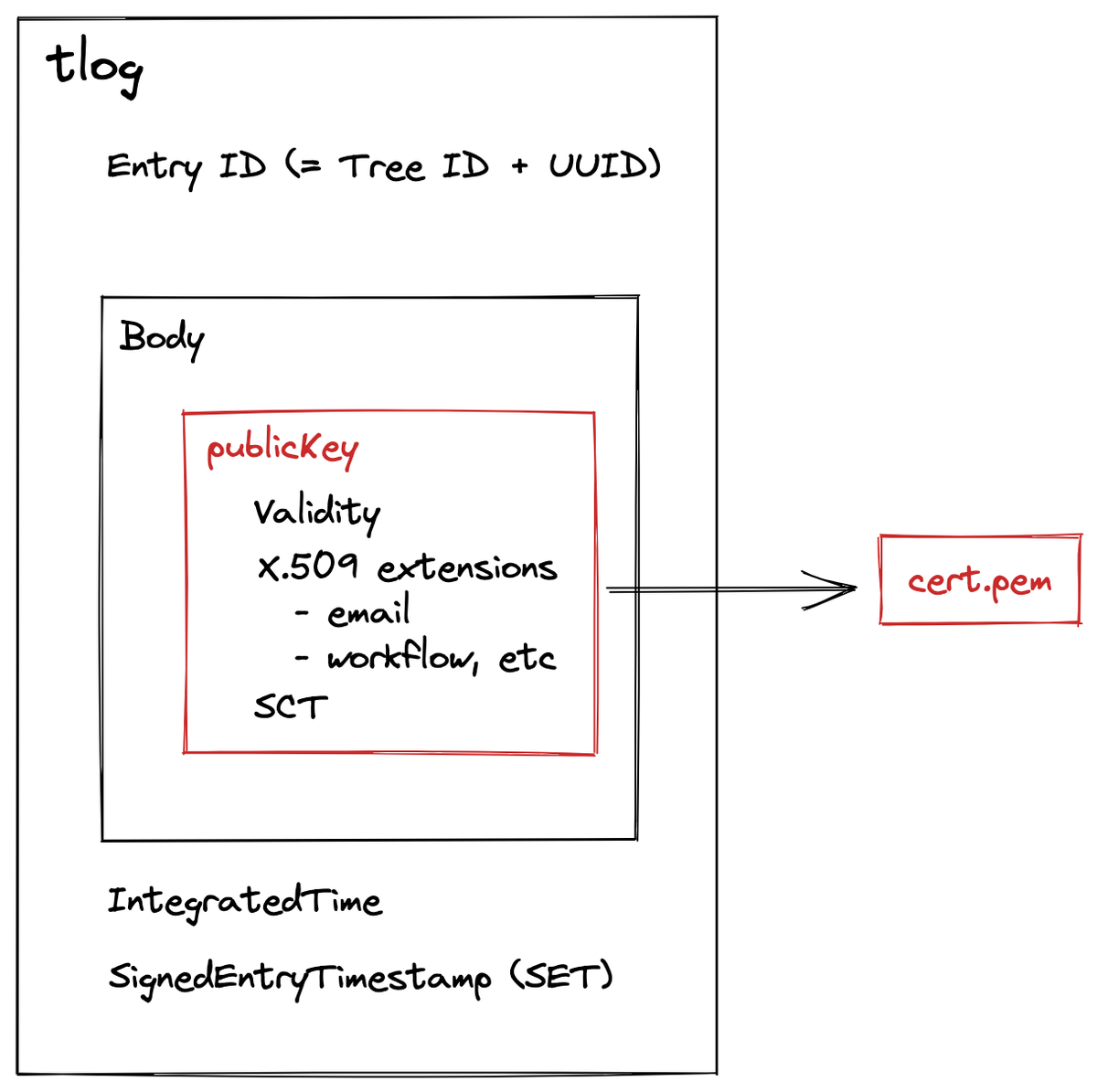 tlog

Entry ID (= Tree ID + UUID)

Body

publicKey

Validity

X.509 extensions
- email
- workflow, etc

SCT

cert.pem

IntegratedTime

SignedEntryTimestamp (SET)